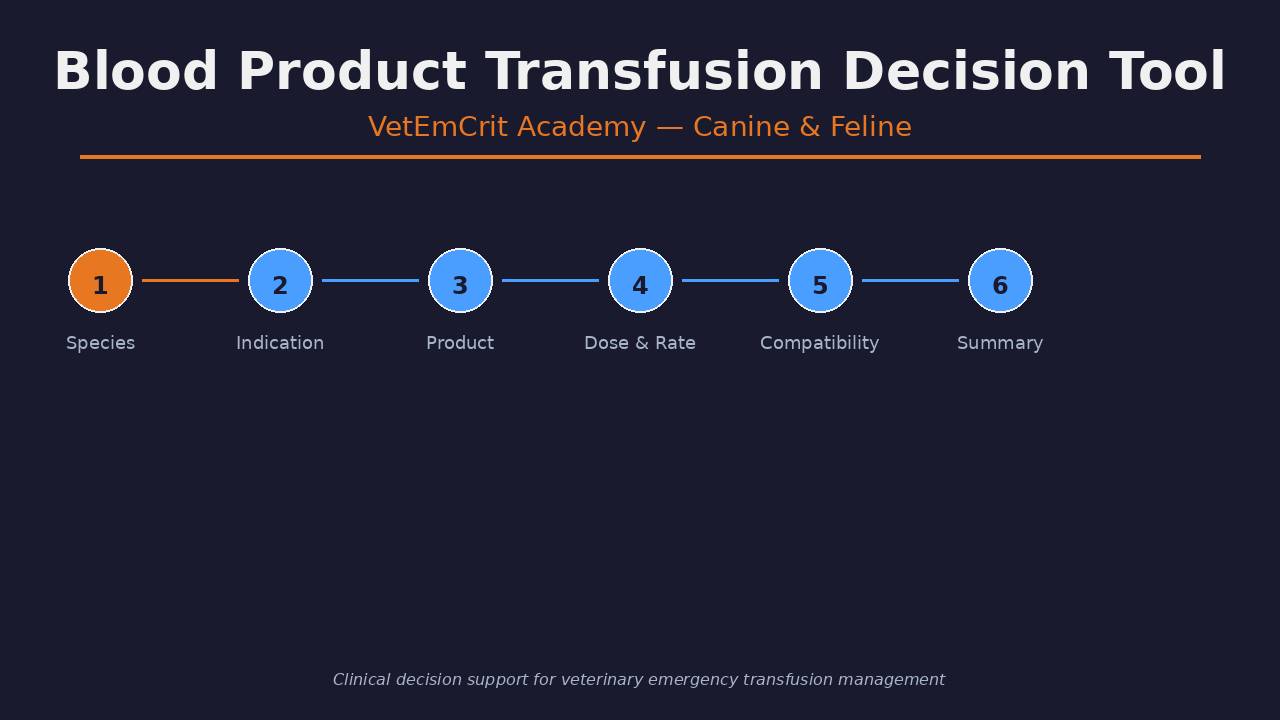 Blood Product Transfusion Decision Tool

VetEmCrit Academy — Canine & Feline

1
Species

2
Indication

3
Product

4
Dose & Rate

5
Compatibility

6
Summary

Clinical decision support for veterinary emergency transfusion management